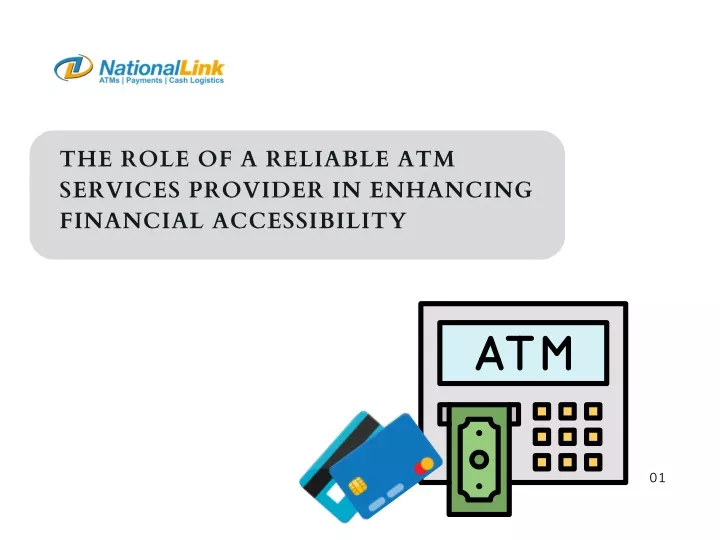 NationalLink
ATMs | Payments | Cash Logistics

THE ROLE OF A RELIABLE ATM SERVICES PROVIDER IN ENHANCING FINANCIAL ACCESSIBILITY

ATM

01